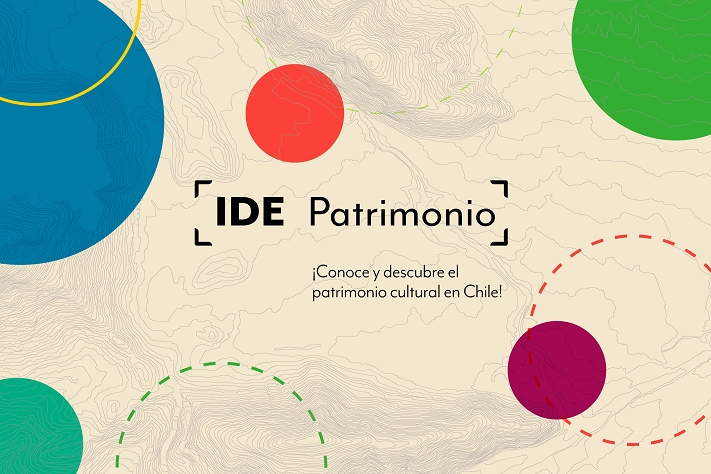 IDE Patrimonio

¡Conoce y descubre el patrimonio cultural en Chile!